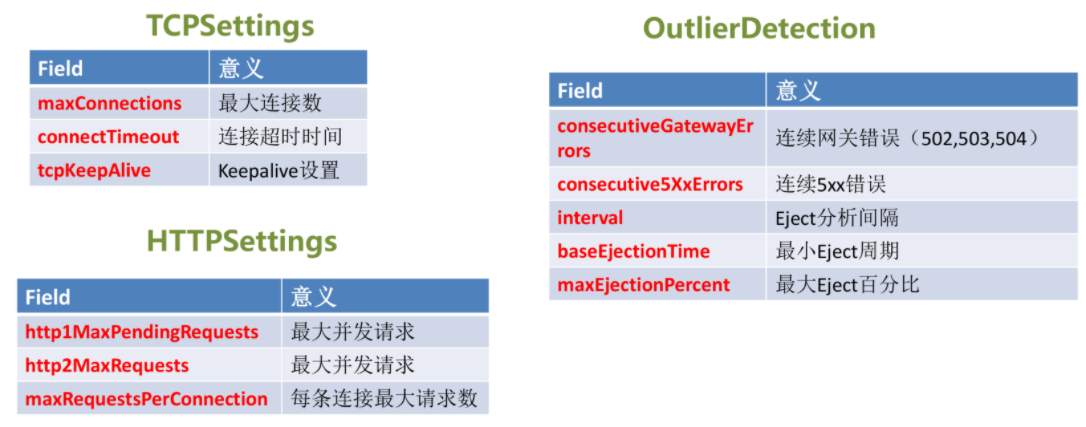 TCPSettings

| Field | 意义 |
|---|---|
| maxConnections | 最大连接数 |
| connectTimeout | 连接超时时间 |
| tcpKeepAlive | Keepalive设置 |

HTTPSettings

| Field | 意义 |
|---|---|
| http1MaxPendingRequests | 最大并发请求 |
| http2MaxRequests | 最大并发请求 |
| maxRequestsPerConnection | 每条连接最大请求数 |

OutlierDetection

| Field | 意义 |
|---|---|
| consecutiveGatewayErrors | 连续网关错误（502,503,504） |
| consecutive5XxErrors | 连续5xx错误 |
| interval | Eject分析间隔 |
| baseEjectionTime | 最小Eject周期 |
| maxEjectionPercent | 最大Eject百分比 |